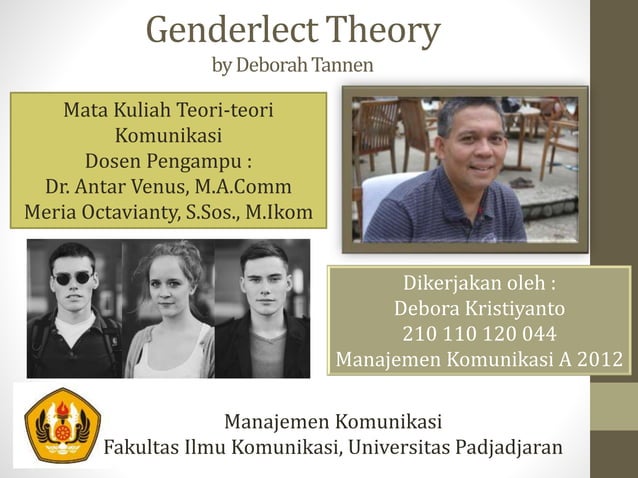 Genderlect Theory
by Deborah Tannen

Mata Kuliah Teori-teori Komunikasi
Dosen Pengampu :
Dr. Antar Venus, M.A.Comm
Meria Octavianty, S.Sos., M.Ikom

Dikerjakan oleh :
Debora Kristiyanto
210 110 120 044
Manajemen Komunikasi A 2012

Manajemen Komunikasi
Fakultas Ilmu Komunikasi, Universitas Padjadjaran